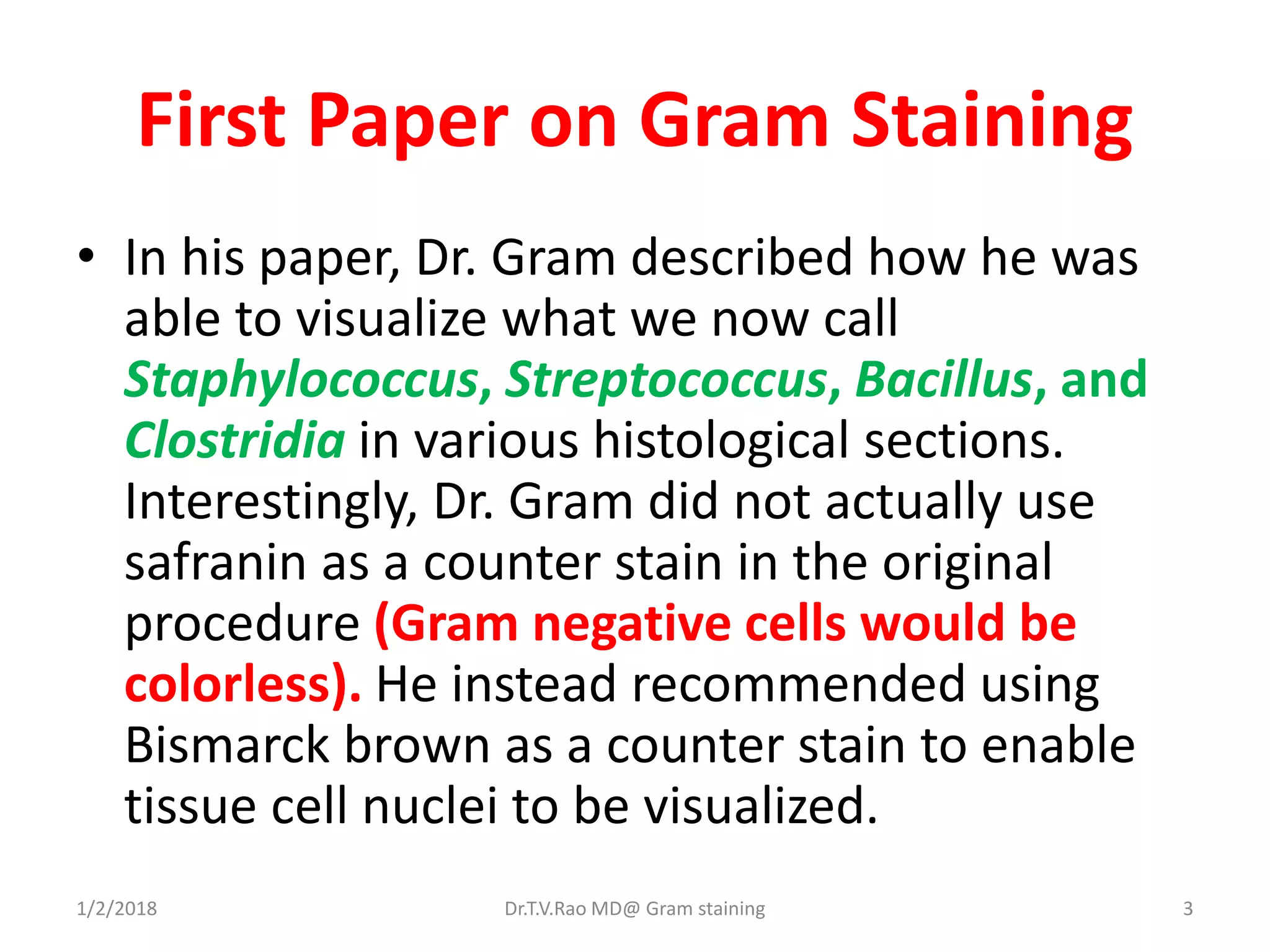 First Paper on Gram Staining

• In his paper, Dr. Gram described how he was able to visualize what we now call Staphylococcus, Streptococcus, Bacillus, and Clostridia in various histological sections. Interestingly, Dr. Gram did not actually use safranin as a counter stain in the original procedure (Gram negative cells would be colorless). He instead recommended using Bismarck brown as a counter stain to enable tissue cell nuclei to be visualized.

1/2/2018 Dr.T.V.Rao MD@ Gram staining 3